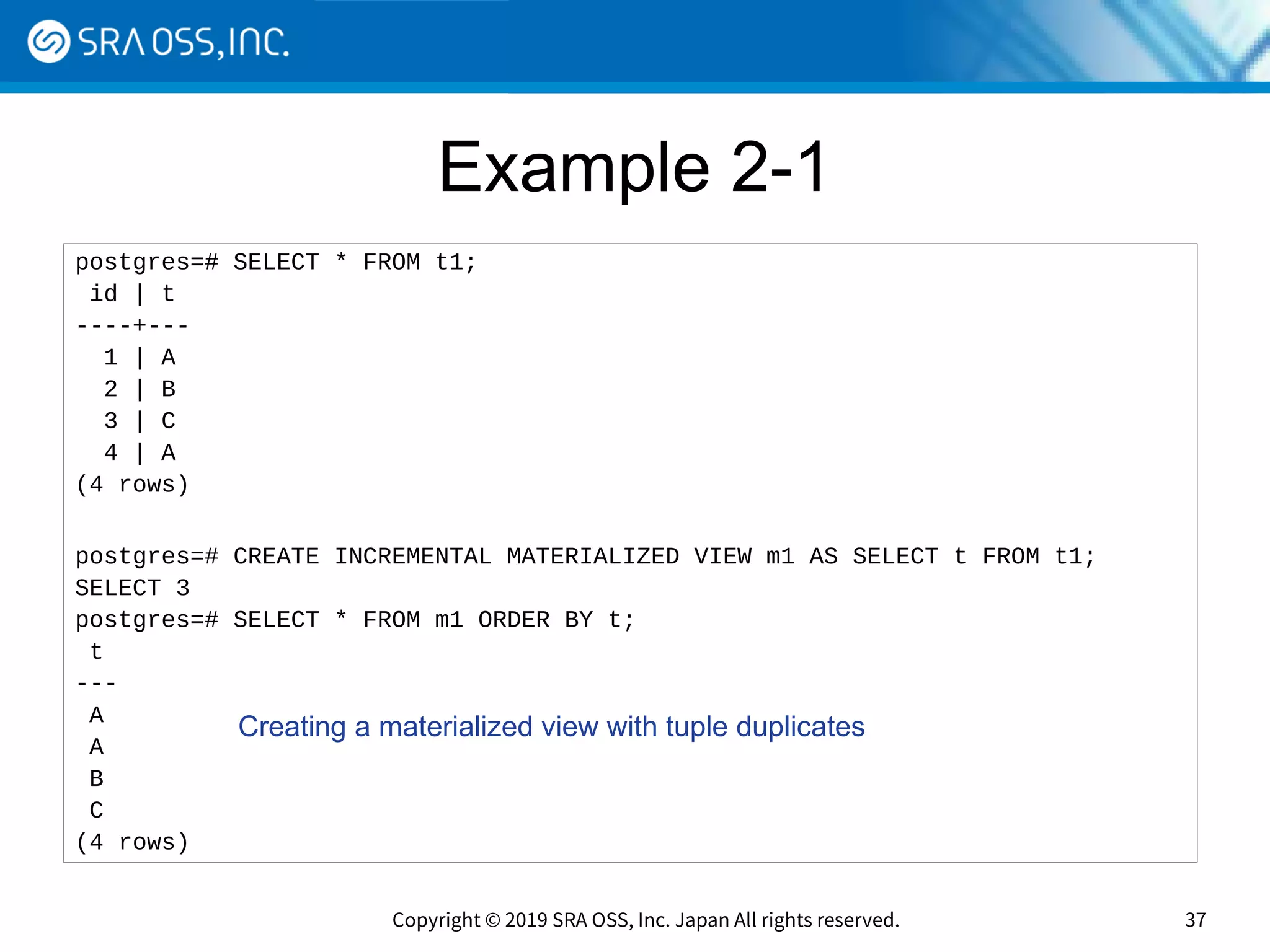 SRA OSS, INC.

Example 2-1

postgres=# SELECT * FROM t1;
 id | t
----+---
  1 | A
  2 | B
  3 | C
  4 | A
(4 rows)

postgres=# CREATE INCREMENTAL MATERIALIZED VIEW m1 AS SELECT t FROM t1;
SELECT 3
postgres=# SELECT * FROM m1 ORDER BY t;
 t
---
 A
 A
 B
 C
(4 rows)

Creating a materialized view with tuple duplicates

Copyright © 2019 SRA OSS, Inc. Japan All rights reserved.

37